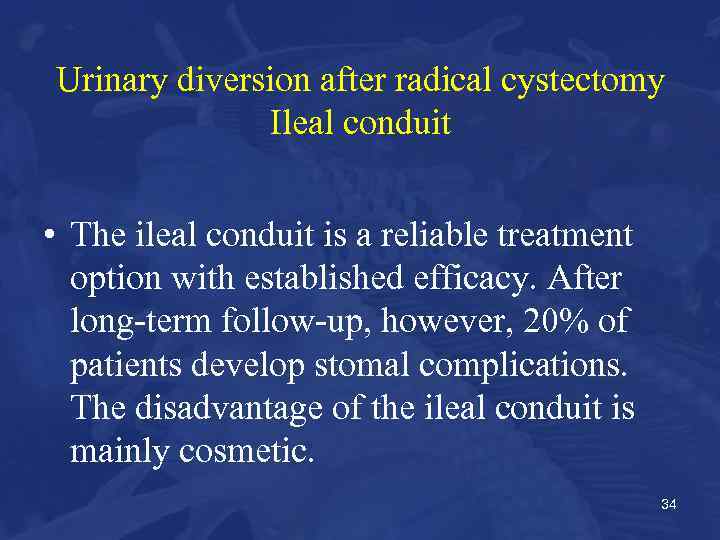 Urinary diversion after radical cystectomy
Ileal conduit

• The ileal conduit is a reliable treatment option with established efficacy. After long-term follow-up, however, 20% of patients develop stomal complications. The disadvantage of the ileal conduit is mainly cosmetic.

34